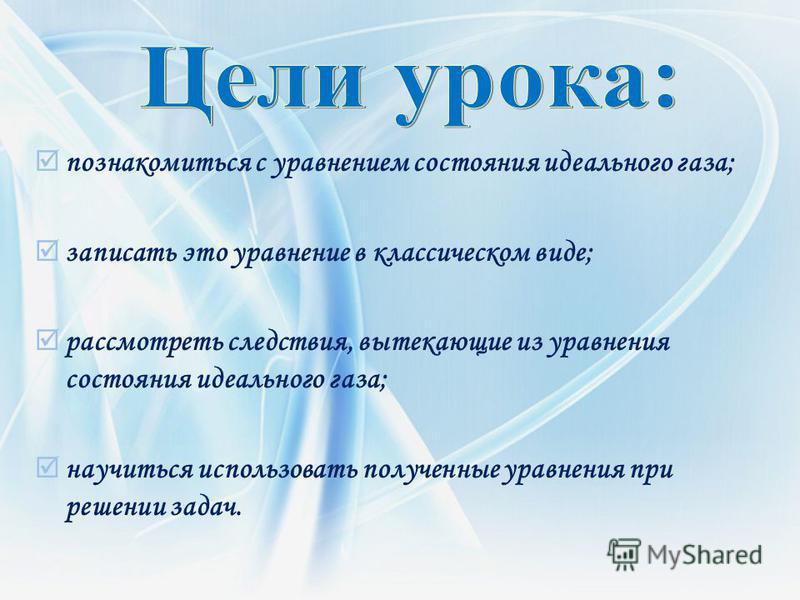 Цели урока:

познакомиться с уравнением состояния идеального газа;

записать это уравнение в классическом виде;

рассмотреть следствия, вытекающие из уравнения состояния идеального газа;

научиться использовать полученные уравнения при решении задач.

MyShared